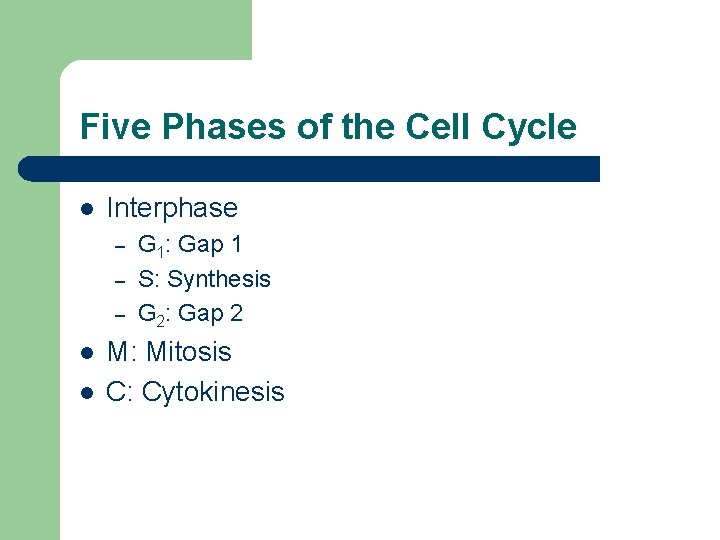 Five Phases of the Cell Cycle

- Interphase
  - $G_1$: Gap 1
  - S: Synthesis
  - $G_2$: Gap 2
- M: Mitosis
- C: Cytokinesis